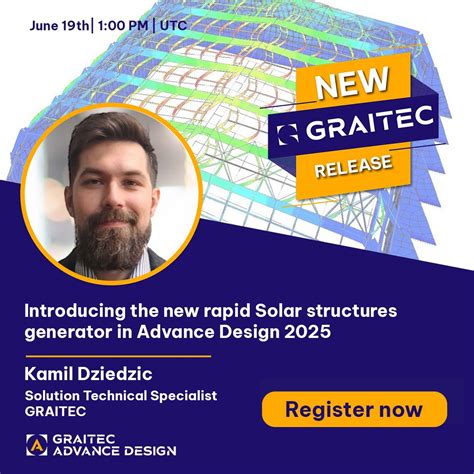 June 19th | 1:00 PM | UTC

NEW
GRAITEC
RELEASE

Introducing the new rapid Solar structures generator in Advance Design 2025

Kamil Dziedzic
Solution Technical Specialist
GRAITEC

Register now

GRAITEC
ADVANCE DESIGN